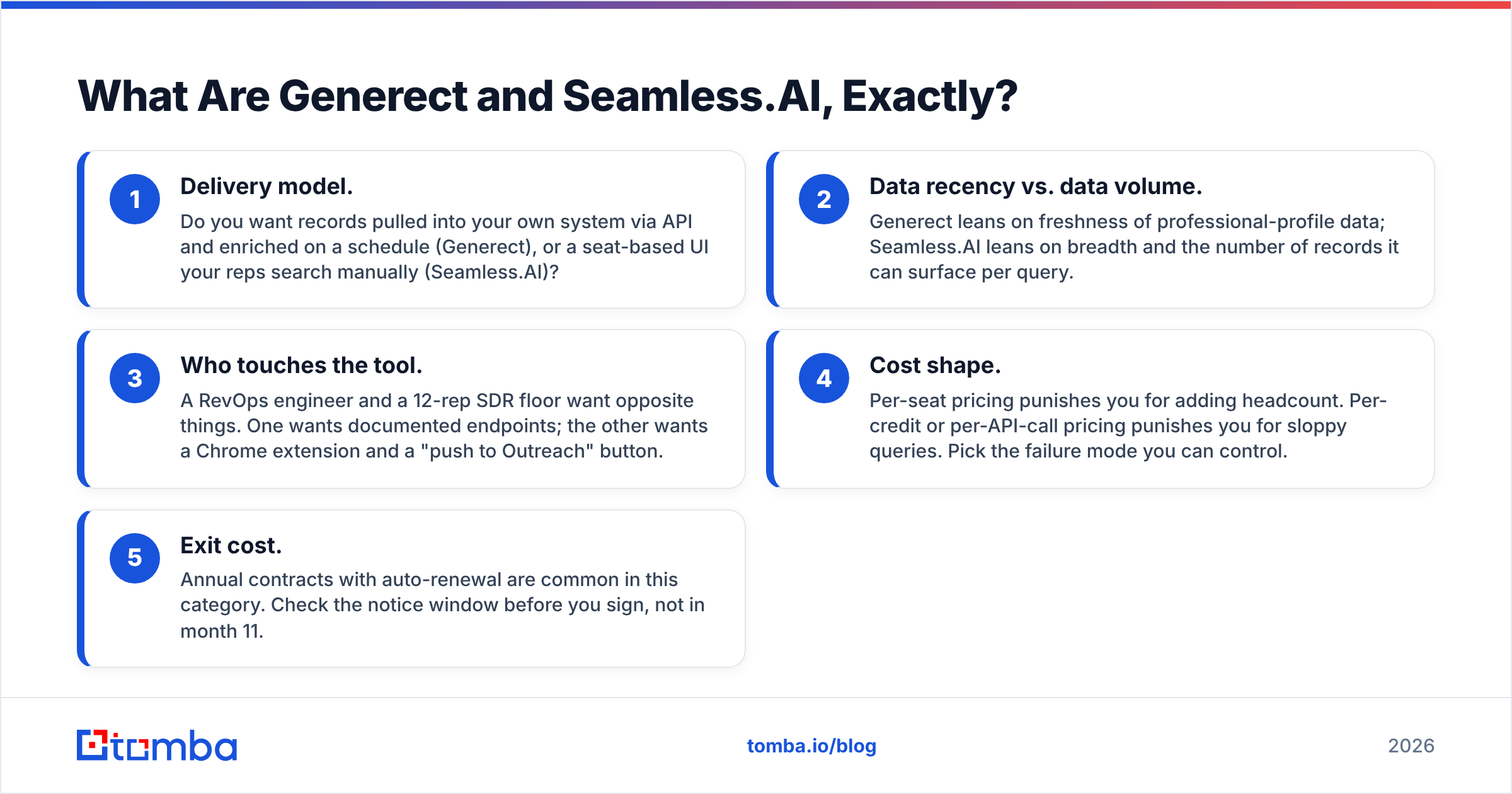 What Are Generect and Seamless.AI, Exactly?

1
Delivery model.
Do you want records pulled into your own system via API and enriched on a schedule (Generect), or a seat-based UI your reps search manually (Seamless.AI)?

2
Data recency vs. data volume.
Generect leans on freshness of professional-profile data; Seamless.AI leans on breadth and the number of records it can surface per query.

3
Who touches the tool.
A RevOps engineer and a 12-rep SDR floor want opposite things. One wants documented endpoints; the other wants a Chrome extension and a "push to Outreach" button.

4
Cost shape.
Per-seat pricing punishes you for adding headcount. Per-credit or per-API-call pricing punishes you for sloppy queries. Pick the failure mode you can control.

5
Exit cost.
Annual contracts with auto-renewal are common in this category. Check the notice window before you sign, not in month 11.

tomba

tomba.io/blog

2026